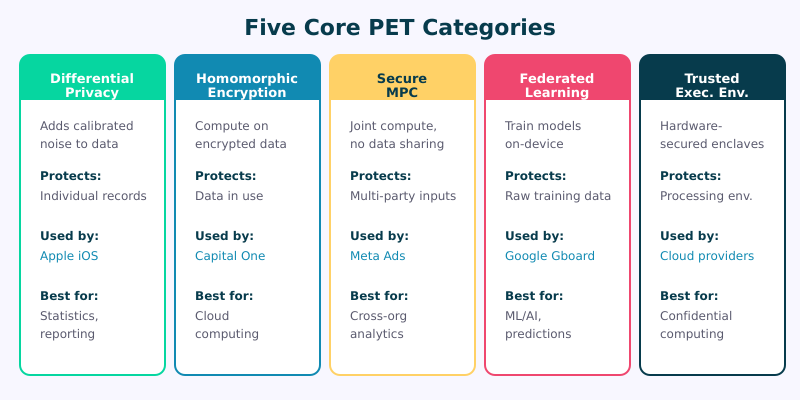 Five Core PET Categories

Differential Privacy

Adds calibrated noise to data

Protects:
Individual records

Used by:
Apple iOS

Best for:
Statistics, reporting

Homomorphic Encryption

Compute on encrypted data

Protects:
Data in use

Used by:
Capital One

Best for:
Cloud computing

Secure MPC

Joint compute, no data sharing

Protects:
Multi-party inputs

Used by:
Meta Ads

Best for:
Cross-org analytics

Federated Learning

Train models on-device

Protects:
Raw training data

Used by:
Google Gboard

Best for:
ML/AI, predictions

Trusted Exec. Env.

Hardware-secured enclaves

Protects:
Processing env.

Used by:
Cloud providers

Best for:
Confidential computing